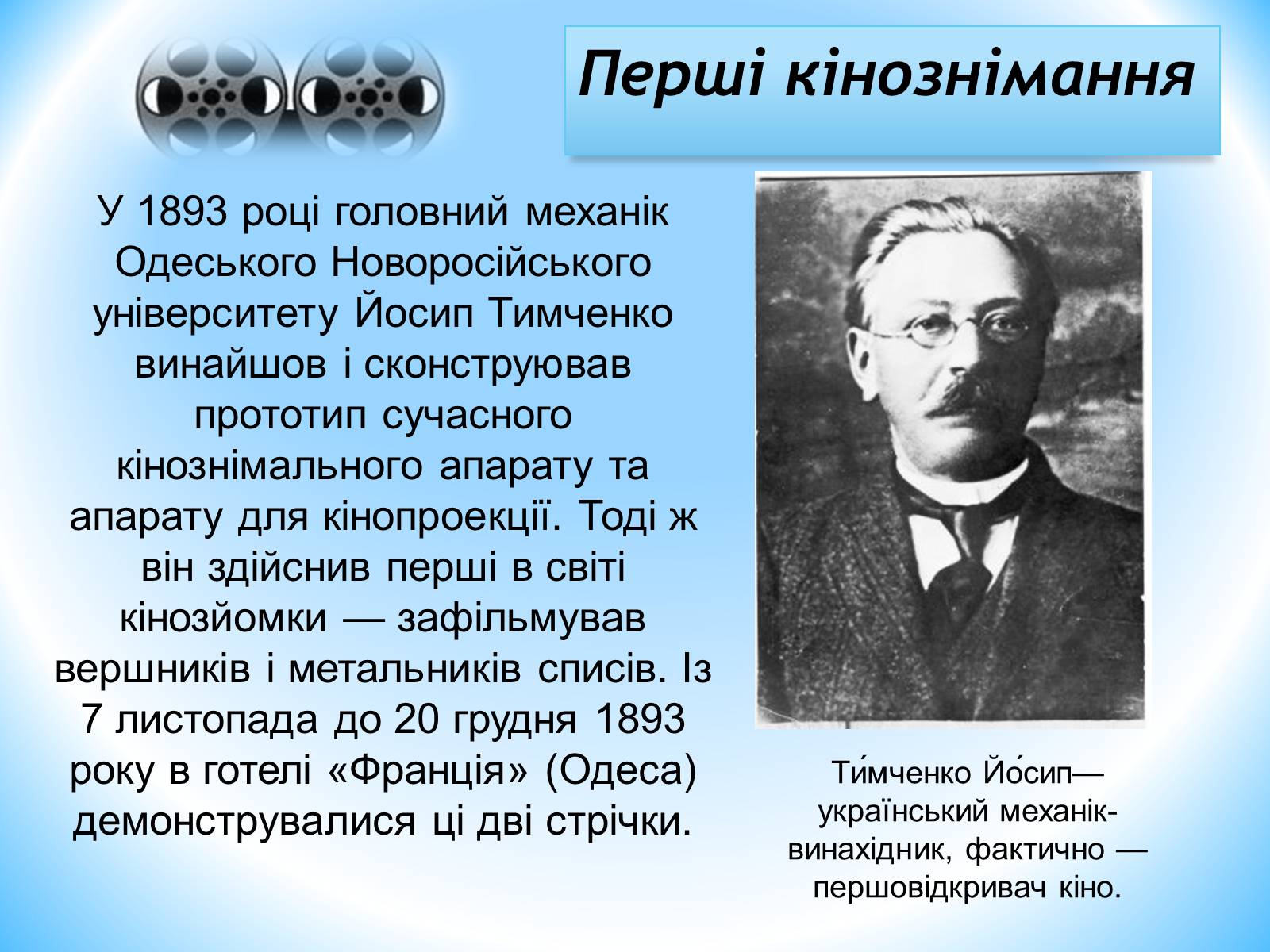 Перші кінознімання

У 1893 році головний механік Одеського Новоросійського університету Йосип Тимченко винайшов і сконструював прототип сучасного кінознімального апарату та апарату для кінопроекції. Тоді ж він здійснив перші в світі кінозйомки — зафільмував вершників і метальників списів. Із 7 листопада до 20 грудня 1893 року в готелі «Франція» (Одеса) демонструвалися ці дві стрічки.

Ти́мченко Йо́сип— український механік-винахідник, фактично — першовідкривач кіно.